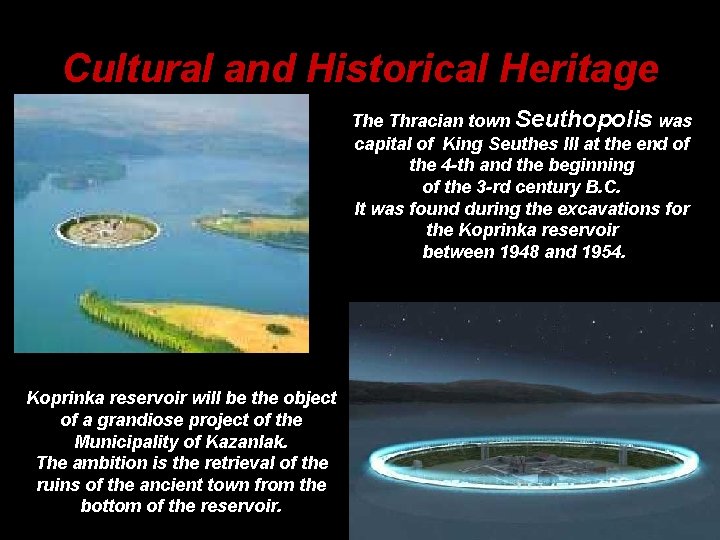 Cultural and Historical Heritage

The Thracian town Seuthopolis was capital of King Seuthes III at the end of the 4-th and the beginning of the 3-rd century B.C. It was found during the excavations for the Koprinka reservoir between 1948 and 1954.

Koprinka reservoir will be the object of a grandiose project of the Municipality of Kazanlak. The ambition is the retrieval of the ruins of the ancient town from the bottom of the reservoir.